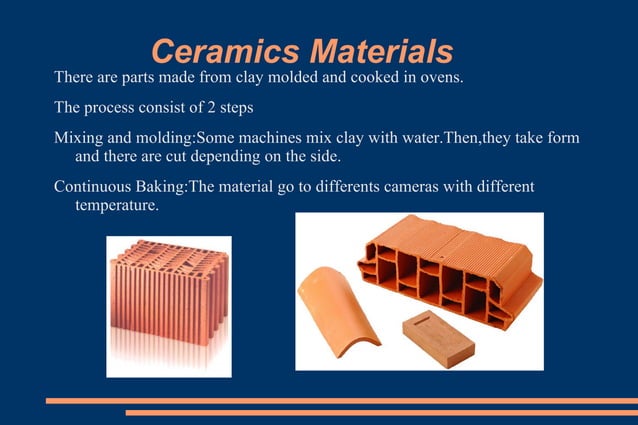 Ceramics Materials

There are parts made from clay molded and cooked in ovens.

The process consist of 2 steps

Mixing and molding:Some machines mix clay with water.Then,they take form and there are cut depending on the side.

Continuous Baking:The material go to differents cameras with different temperature.